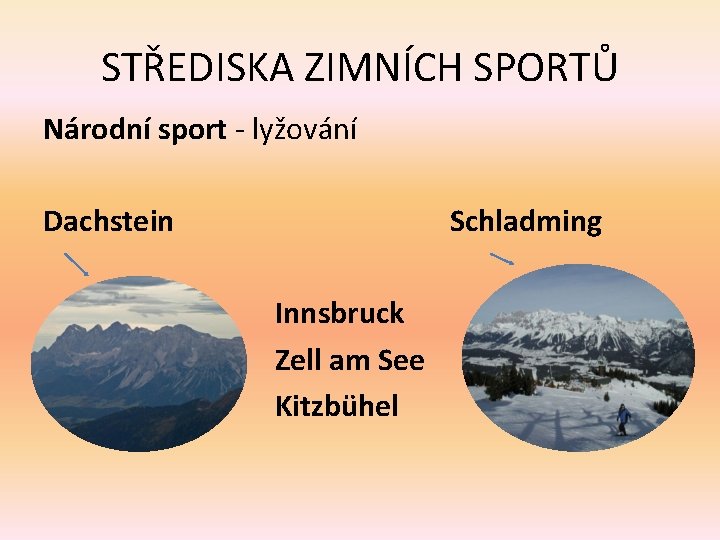 STŘEDISKA ZIMNÍCH SPORTŮ

Národní sport - lyžování

Dachstein

Schladming

Innsbruck

Zell am See

Kitzbühel